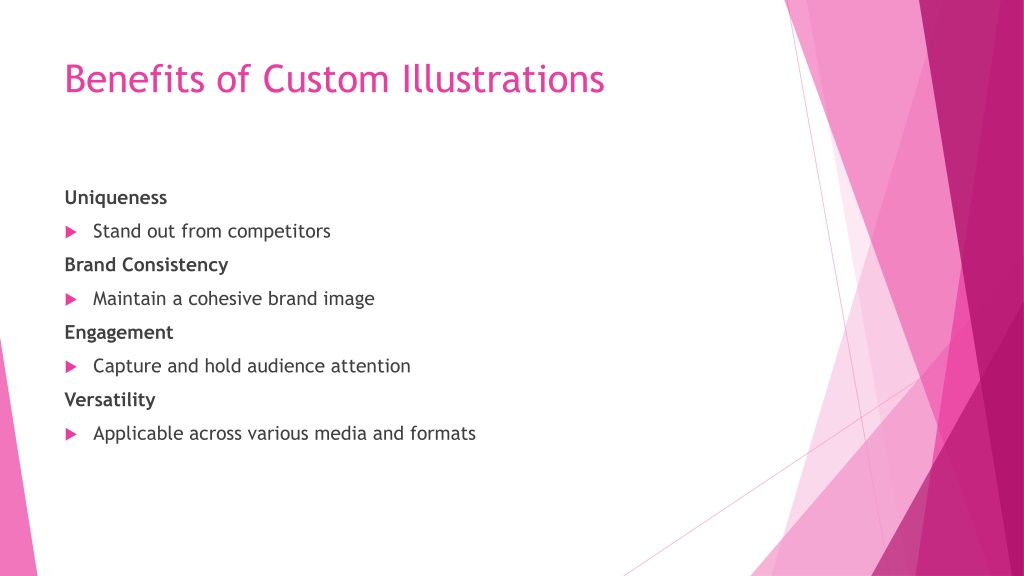 Benefits of Custom Illustrations

Uniqueness

Stand out from competitors

Brand Consistency

Maintain a cohesive brand image

Engagement

Capture and hold audience attention

Versatility

Applicable across various media and formats